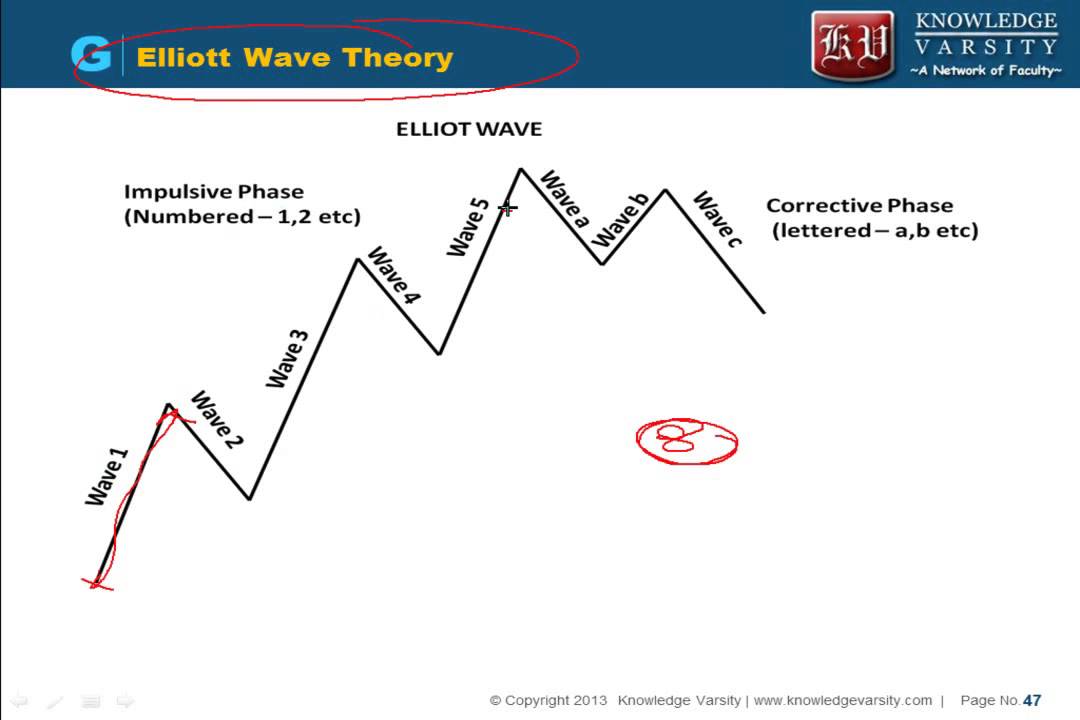 G Elliott Wave Theory

KV KNOWLEDGE VARSITY ~A Network of Faculty~

ELLIOT WAVE

Impulsive Phase (Numbered – 1,2 etc)

Corrective Phase (lettered – a,b etc)

Wave 1

Wave 2

Wave 3

Wave 4

Wave 5

Wave a

Wave b

Wave c

8

© Copyright 2013 Knowledge Varsity | www.knowledgevarsity.com | Page No. 47